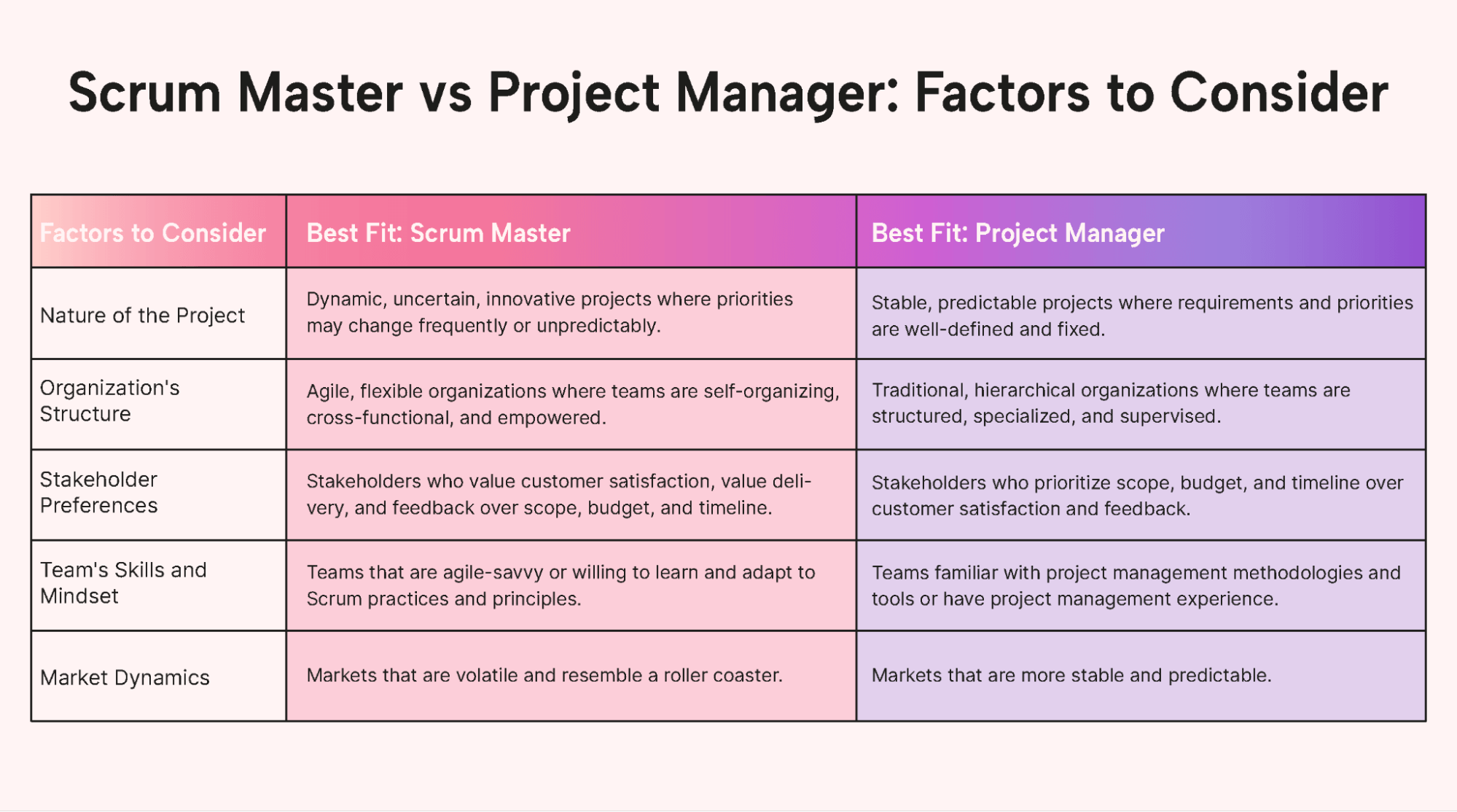 Scrum Master vs Project Manager: Factors to Consider

| Factors to Consider | Best Fit: Scrum Master | Best Fit: Project Manager |
|---|---|---|
| Nature of the Project | Dynamic, uncertain, innovative projects where priorities may change frequently or unpredictably. | Stable, predictable projects where requirements and priorities are well-defined and fixed. |
| Organization's Structure | Agile, flexible organizations where teams are self-organizing, cross-functional, and empowered. | Traditional, hierarchical organizations where teams are structured, specialized, and supervised. |
| Stakeholder Preferences | Stakeholders who value customer satisfaction, value delivery, and feedback over scope, budget, and timeline. | Stakeholders who prioritize scope, budget, and timeline over customer satisfaction and feedback. |
| Team's Skills and Mindset | Teams that are agile-savvy or willing to learn and adapt to Scrum practices and principles. | Teams familiar with project management methodologies and tools or have project management experience. |
| Market Dynamics | Markets that are volatile and resemble a roller coaster. | Markets that are more stable and predictable. |